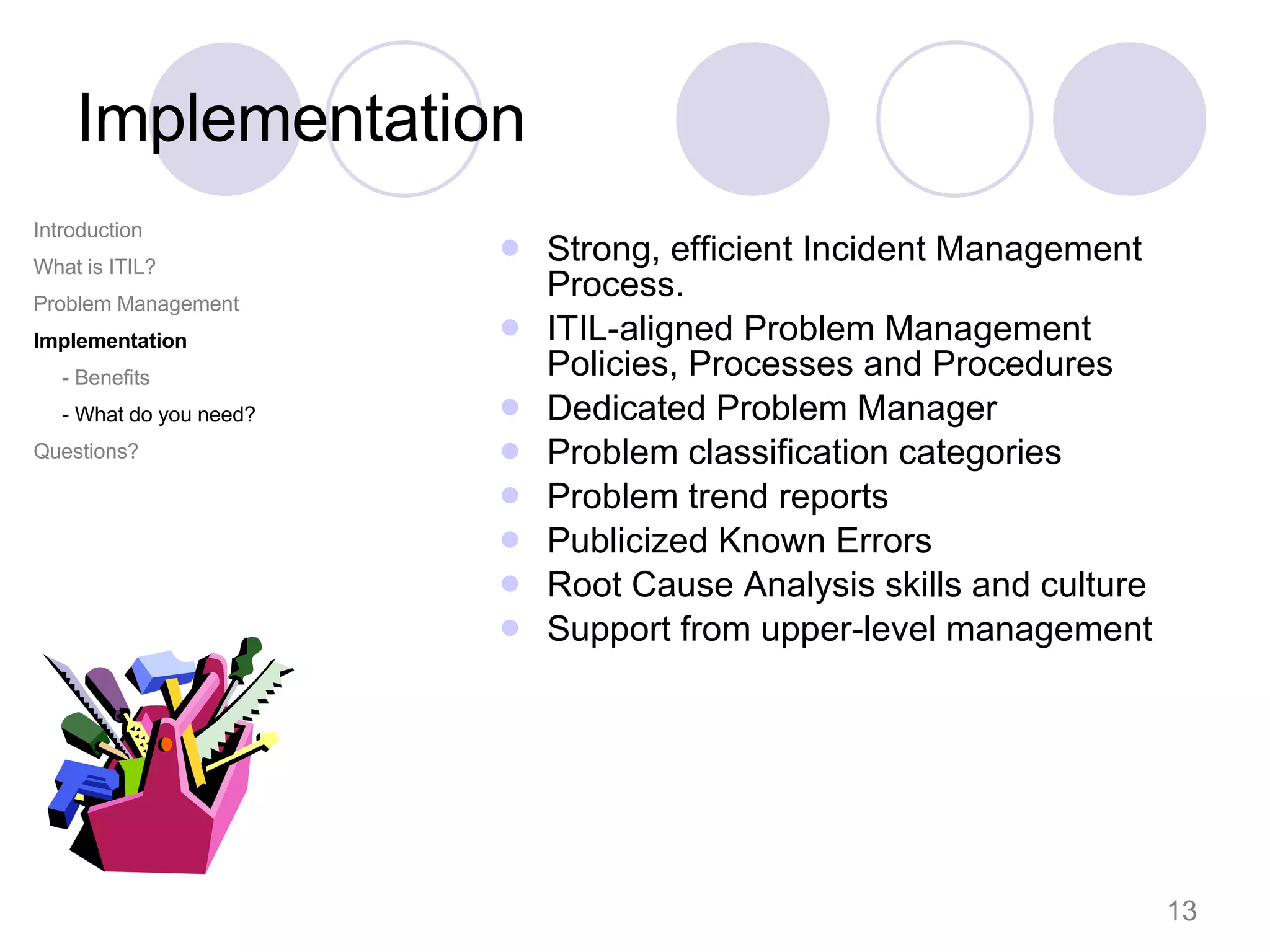 Implementation

Introduction

What is ITIL?

Problem Management

Implementation

- Benefits

- What do you need?

Questions?

- Strong, efficient Incident Management Process.
- ITIL-aligned Problem Management Policies, Processes and Procedures
- Dedicated Problem Manager
- Problem classification categories
- Problem trend reports
- Publicized Known Errors
- Root Cause Analysis skills and culture
- Support from upper-level management

13